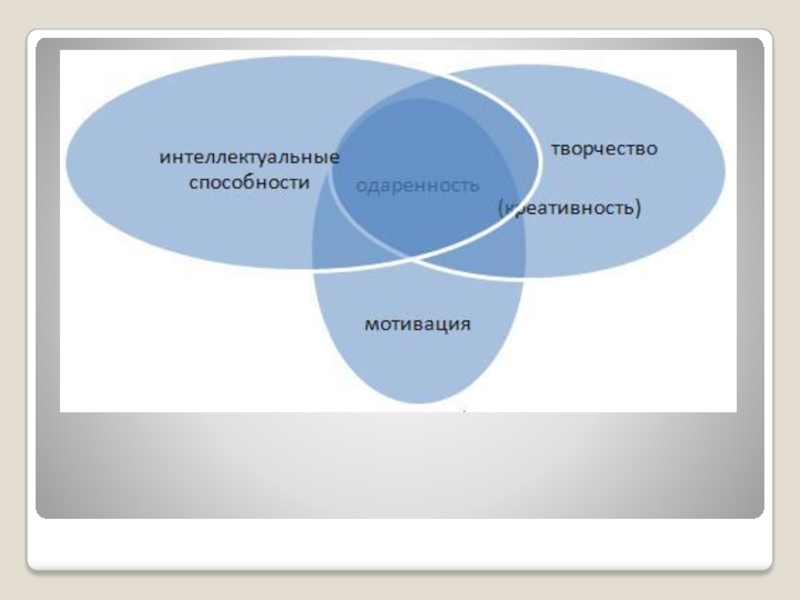 интеллектуальные способности

одаренность

творчество

(креативность)

мотивация